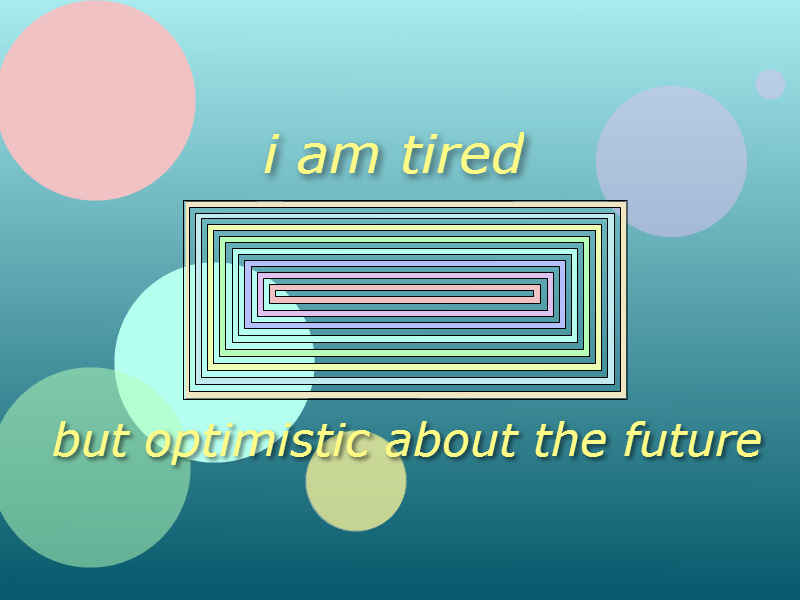 i am tired

but optimistic about the future